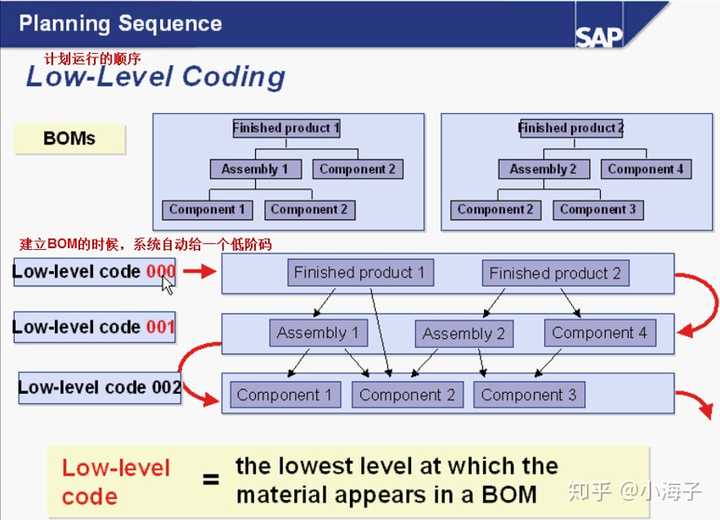 Planning Sequence

SAP

计划运行的顺序

Low-Level Coding

BOMs

Finished product 1

Assembly 1

Component 2

Component 1

Component 2

Finished product 2

Assembly 2

Component 4

Component 2

Component 3

建立BOM的时候，系统自动给一个低阶码

Low-level code 000

Finished product 1

Finished product 2

Low-level code 001

Assembly 1

Assembly 2

Component 4

Low-level code 002

Component 1

Component 2

Component 3

Low-level code = the lowest level at which the material appears in a BOM

知乎 @小海子